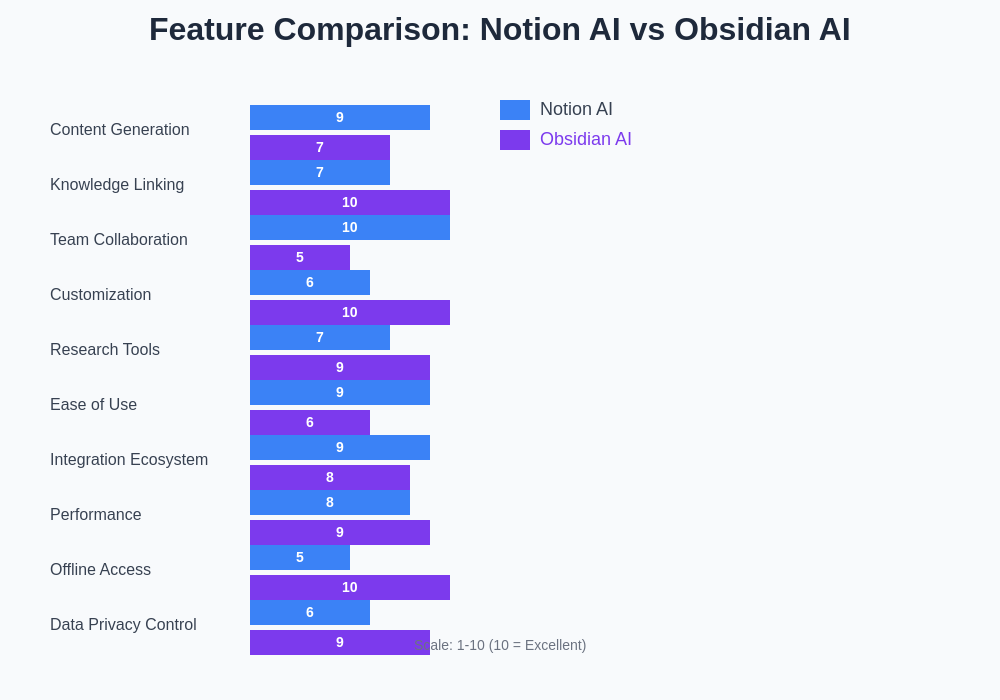 Feature Comparison: Notion AI vs Obsidian AI

Notion AI
Obsidian AI

Content Generation
9
7

Knowledge Linking
7
10

Team Collaboration
10
5

Customization
6
10

Research Tools
7
9

Ease of Use
9
6

Integration Ecosystem
9
8

Performance
8
9

Offline Access
5
10

Data Privacy Control
6
9

Scale: 1-10 (10 = Excellent)